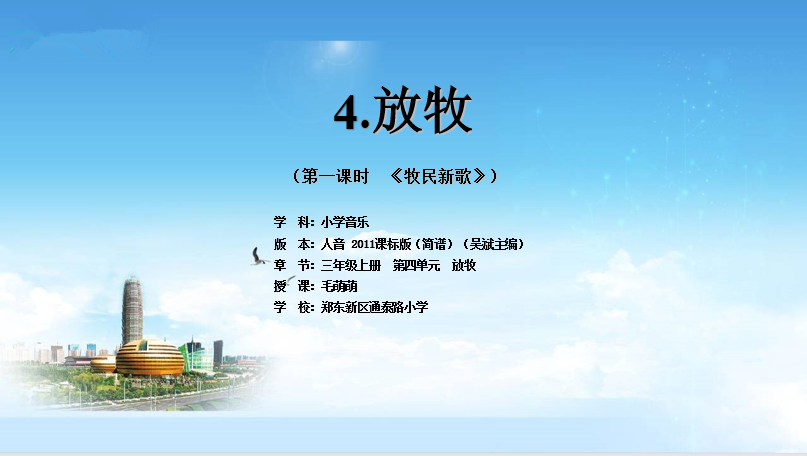 4.放牧

（第一课时　《牧民新歌》）

学　科：小学音乐
版　本：人音 2011课标版（简谱）（吴斌主编）
章　节：三年级上册　第四单元　放牧
授　课：毛萌萌
学　校：郑东新区通泰路小学